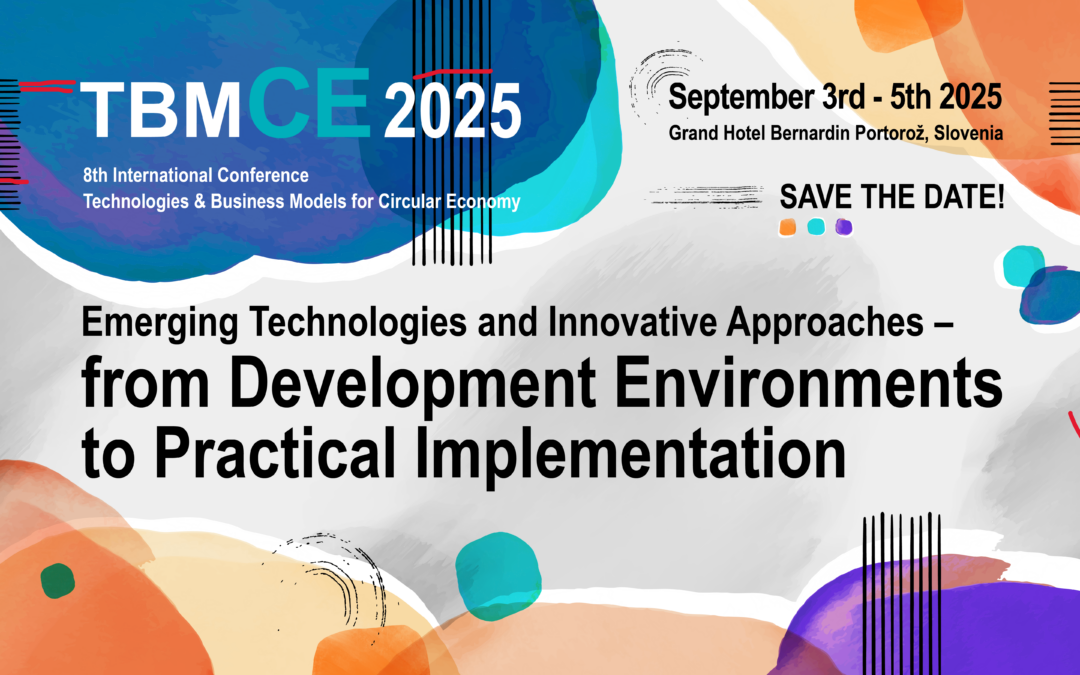 TBMCE 2025

8th International Conference
Technologies & Business Models for Circular Economy

September 3rd - 5th 2025
Grand Hotel Bernardin Portorož, Slovenia

SAVE THE DATE!

Emerging Technologies and Innovative Approaches – from Development Environments to Practical Implementation